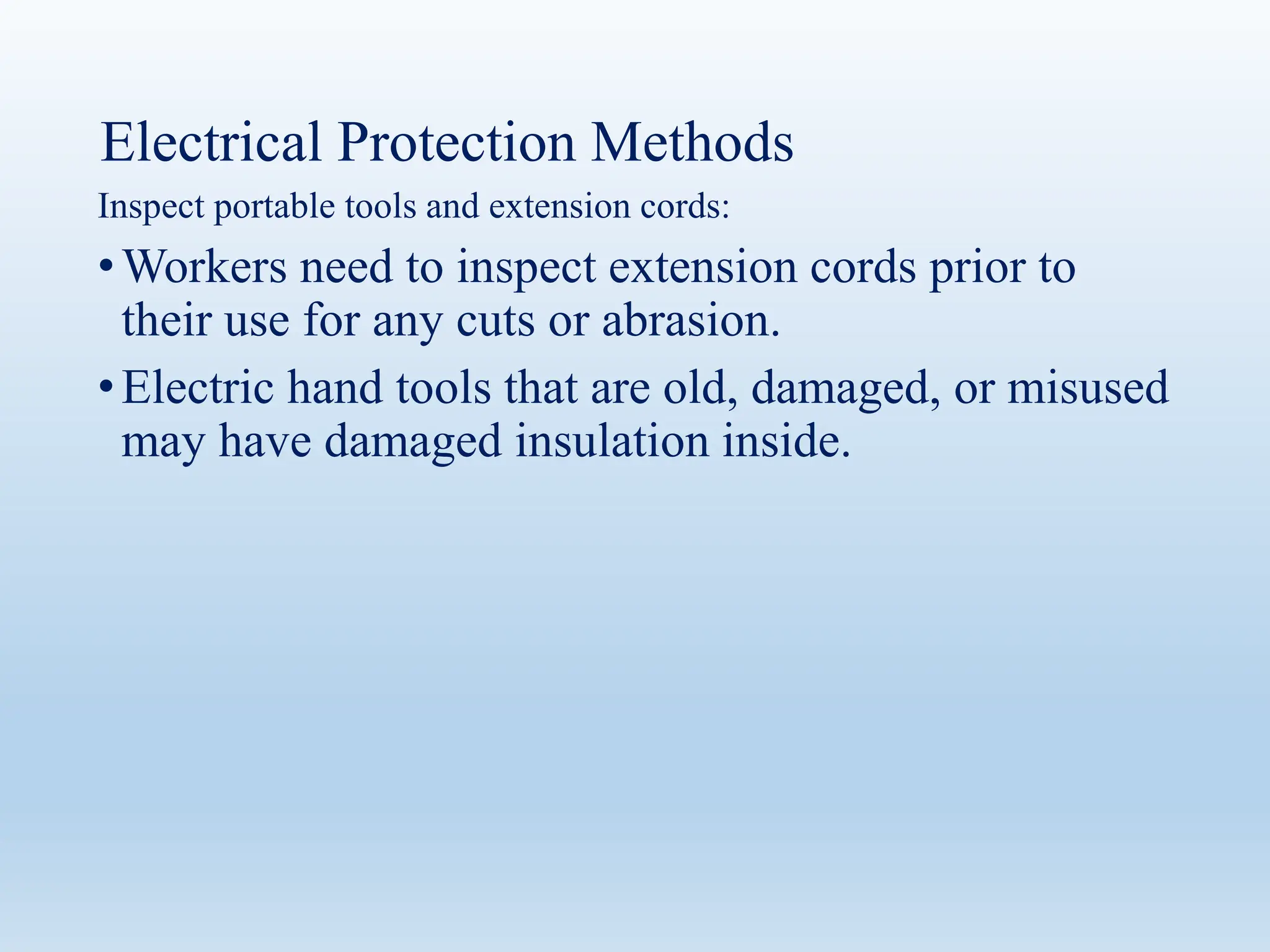 Electrical Protection Methods

Inspect portable tools and extension cords:

• Workers need to inspect extension cords prior to their use for any cuts or abrasion.

• Electric hand tools that are old, damaged, or misused may have damaged insulation inside.